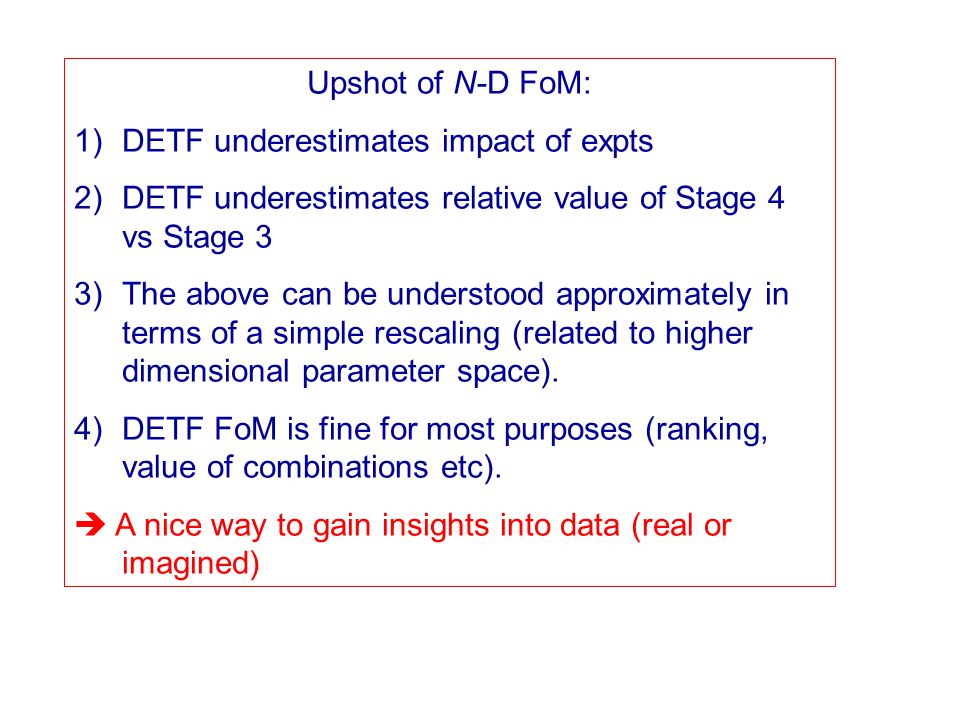 Upshot of N-D FoM:

1) DETF underestimates impact of expts

2) DETF underestimates relative value of Stage 4 vs Stage 3

3) The above can be understood approximately in terms of a simple rescaling (related to higher dimensional parameter space).

4) DETF FoM is fine for most purposes (ranking, value of combinations etc).

➔ A nice way to gain insights into data (real or imagined)